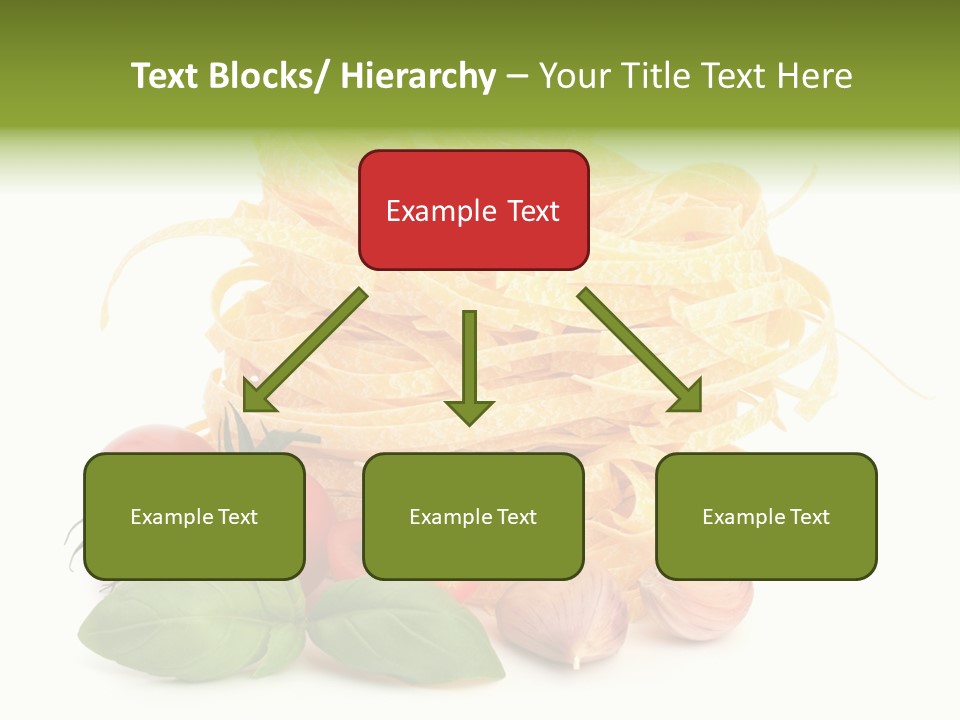 Text Blocks/ Hierarchy – Your Title Text Here

Example Text

Example Text

Example Text

Example Text